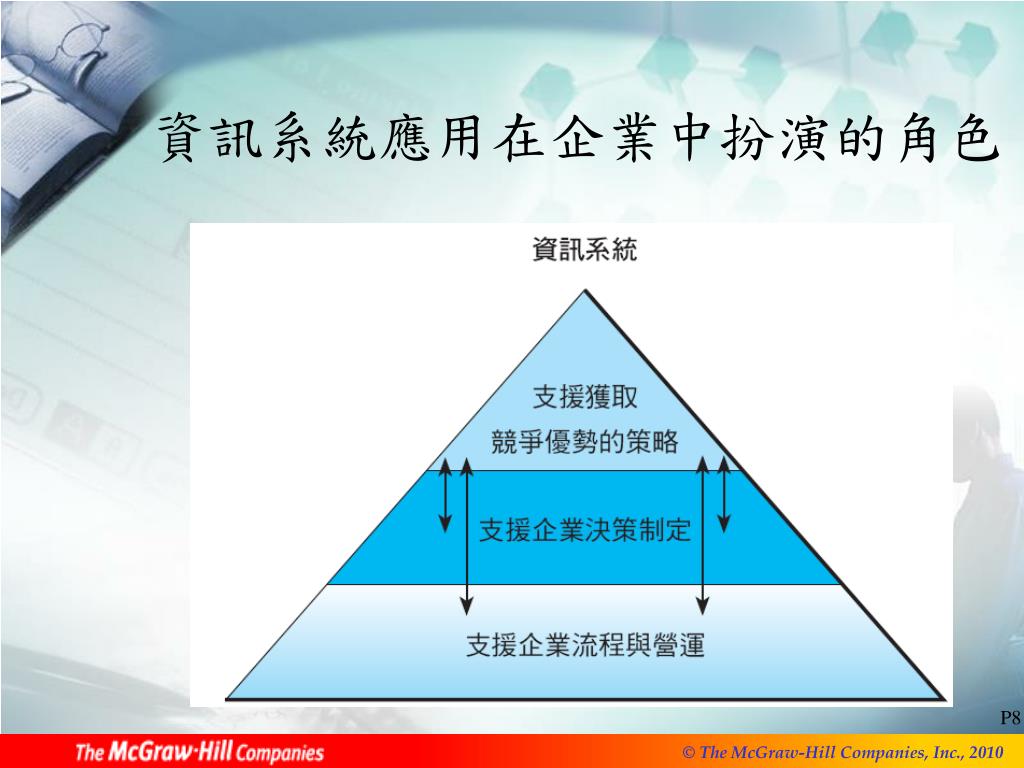 資訊系統應用在企業中扮演的角色

資訊系統

支援獲取
競爭優勢的策略

支援企業決策制定

支援企業流程與營運

P8

The McGraw-Hill Companies

© The McGraw-Hill Companies, Inc., 2010